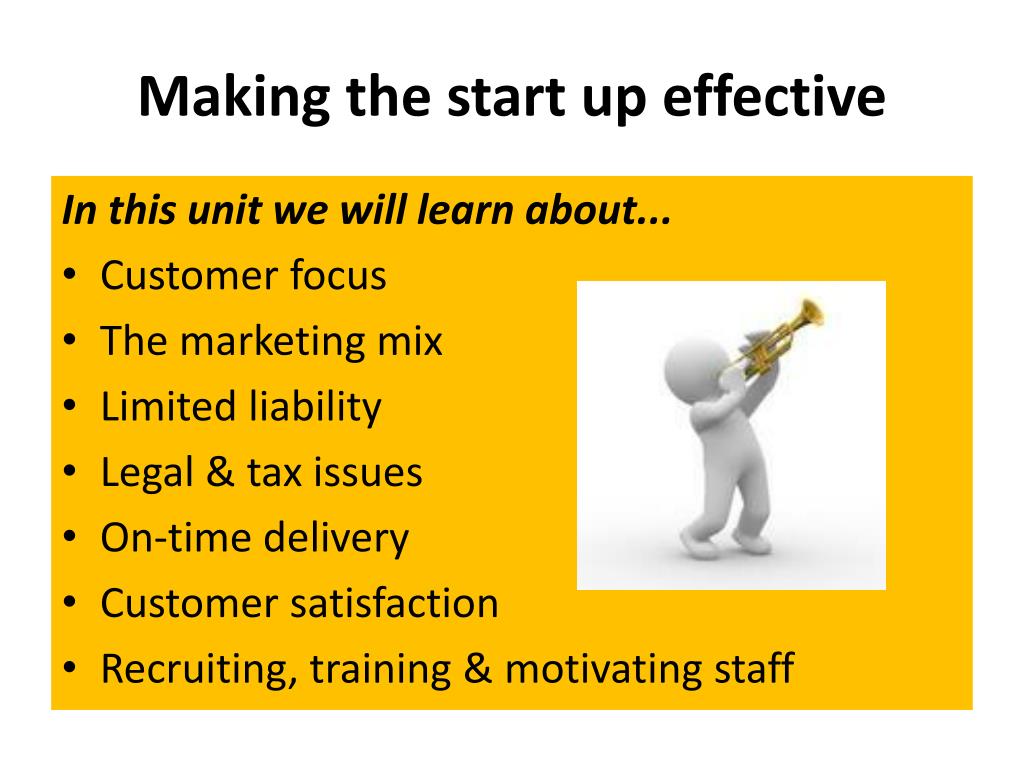 Making the start up effective

In this unit we will learn about...

• Customer focus
• The marketing mix
• Limited liability
• Legal & tax issues
• On-time delivery
• Customer satisfaction
• Recruiting, training & motivating staff